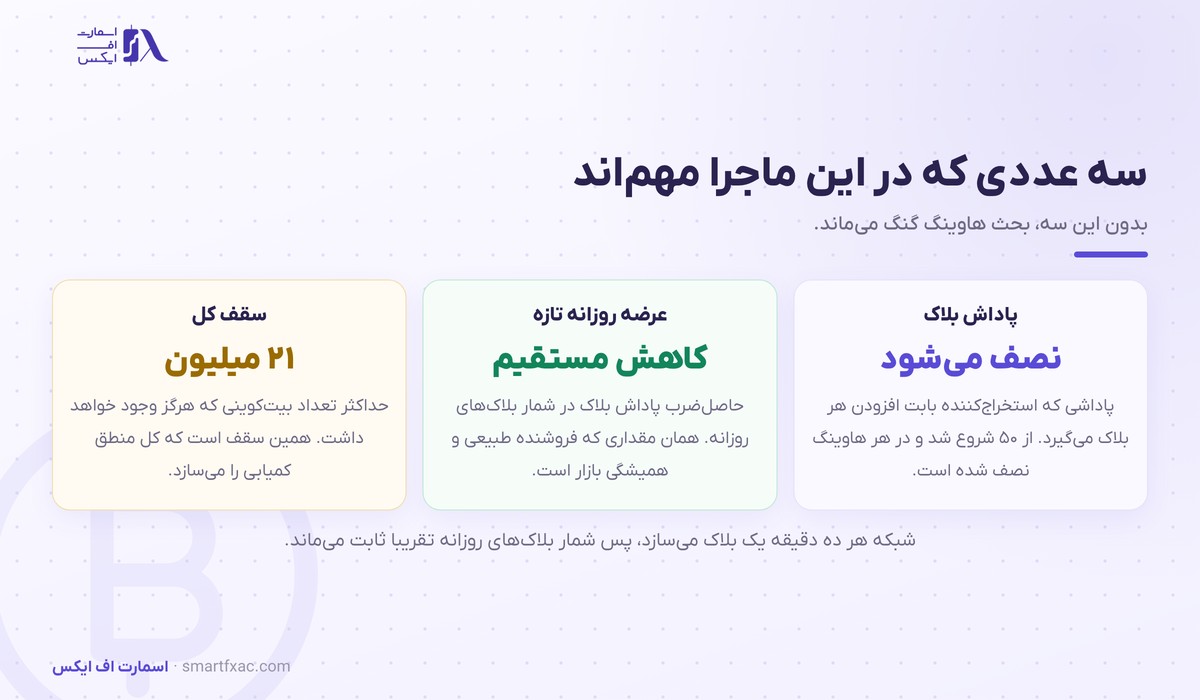 اسمارت
اف
ایکس

سه عددی که در این ماجرا مهم‌اند

بدون این سه، بحث هاوینگ گنگ می‌ماند.

پاداش بلاک

نصف می‌شود

پاداشی که استخراج‌کننده بابت افزودن هر بلاک می‌گیرد. از ۵۰ شروع شد و در هر هاوینگ نصف شده است.

عرضه روزانه تازه

کاهش مستقیم

حاصل‌ضرب پاداش بلاک در شمار بلاک‌های روزانه. همان مقداری که فروشنده طبیعی و همیشگی بازار است.

سقف کل

۲۱ میلیون

حداکثر تعداد بیت‌کوینی که هرگز وجود خواهد داشت. همین سقف است که کل منطق کمیابی را می‌سازد.

شبکه هر ده دقیقه یک بلاک می‌سازد، پس شمار بلاک‌های روزانه تقریبا ثابت می‌ماند.

اسمارت اف ایکس · smartfxac.com